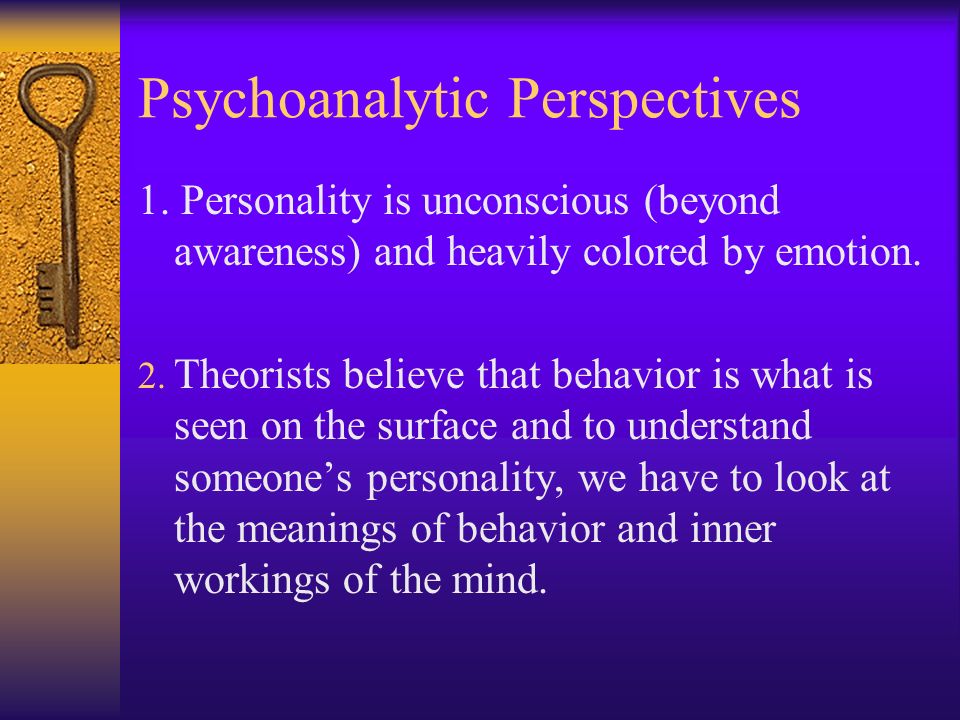 Psychoanalytic Perspectives

1. Personality is unconscious (beyond awareness) and heavily colored by emotion.

2. Theorists believe that behavior is what is seen on the surface and to understand someone’s personality, we have to look at the meanings of behavior and inner workings of the mind.